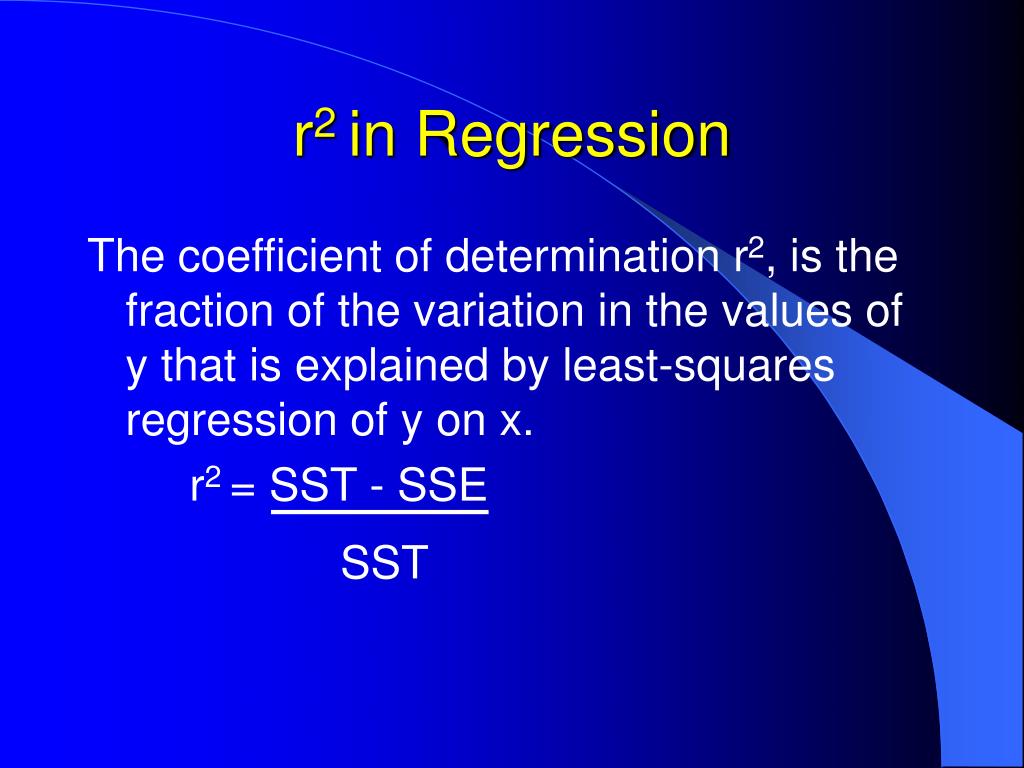 $r^2$ in Regression

The coefficient of determination $r^2$, is the fraction of the variation in the values of y that is explained by least-squares regression of y on x.

$r^2 = \frac{SST - SSE}{SST}$